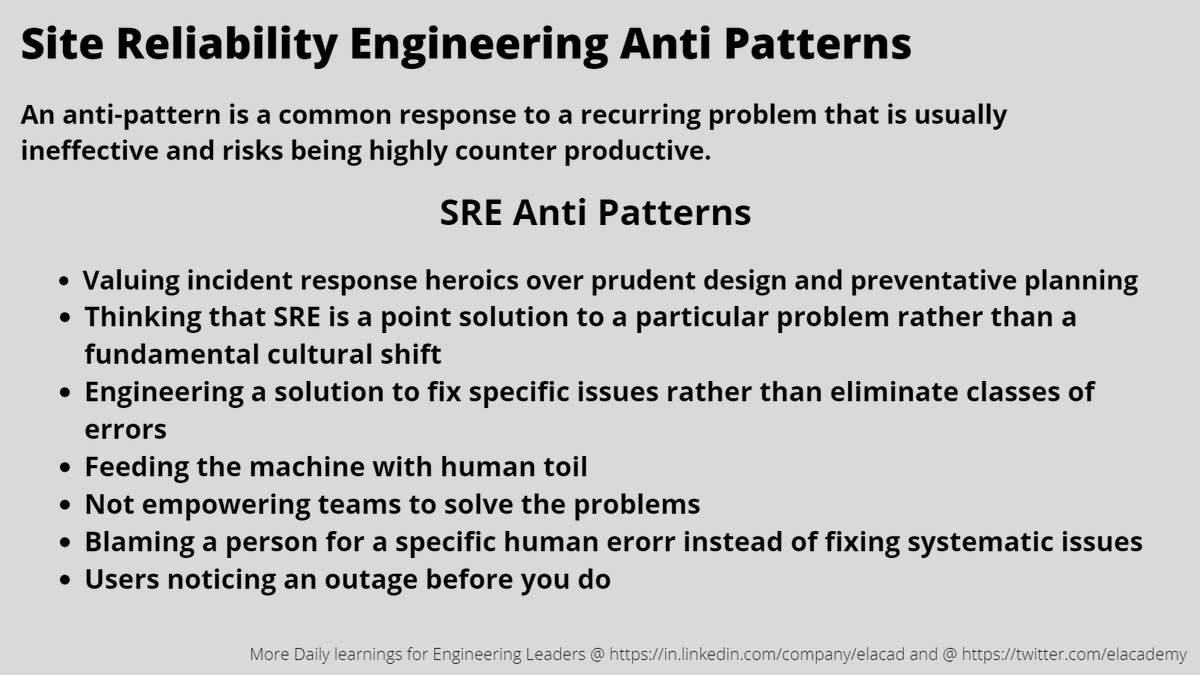 Site Reliability Engineering Anti Patterns

An anti-pattern is a common response to a recurring problem that is usually ineffective and risks being highly counter productive.

SRE Anti Patterns

- Valuing incident response heroics over prudent design and preventative planning
- Thinking that SRE is a point solution to a particular problem rather than a fundamental cultural shift
- Engineering a solution to fix specific issues rather than eliminate classes of errors
- Feeding the machine with human toil
- Not empowering teams to solve the problems
- Blaming a person for a specific human erorr instead of fixing systematic issues
- Users noticing an outage before you do

More Daily learnings for Engineering Leaders @ https://in.linkedin.com/company/elacad and @ https://twitter.com/elacademy